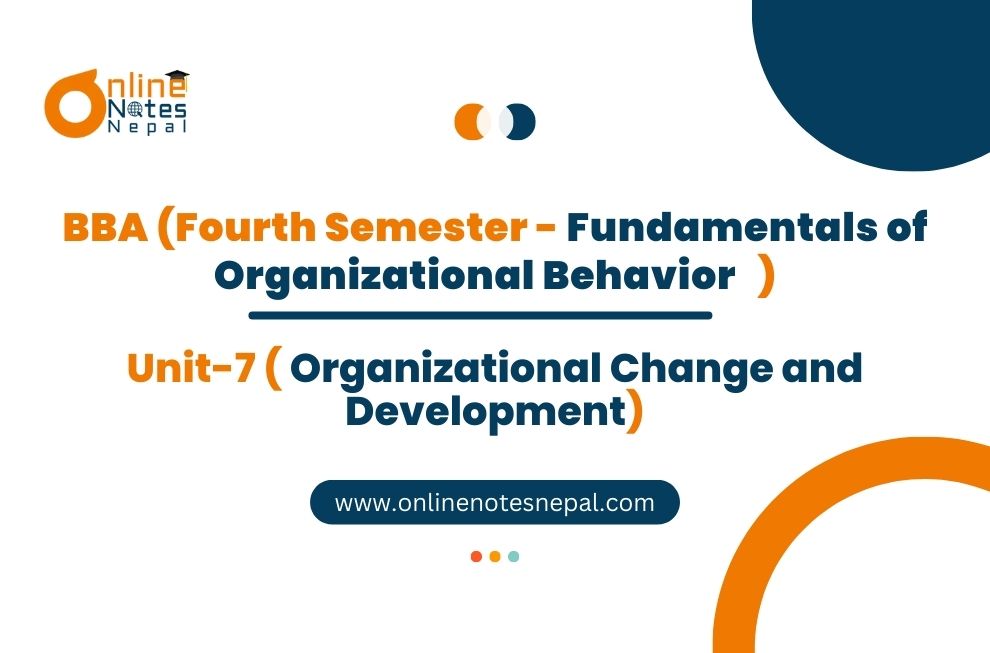 Online Notes Nepal

BBA (Fourth Semester - Fundamentals of Organizational Behavior )

Unit-7 ( Organizational Change and Development)

www.onlinenotesnepal.com